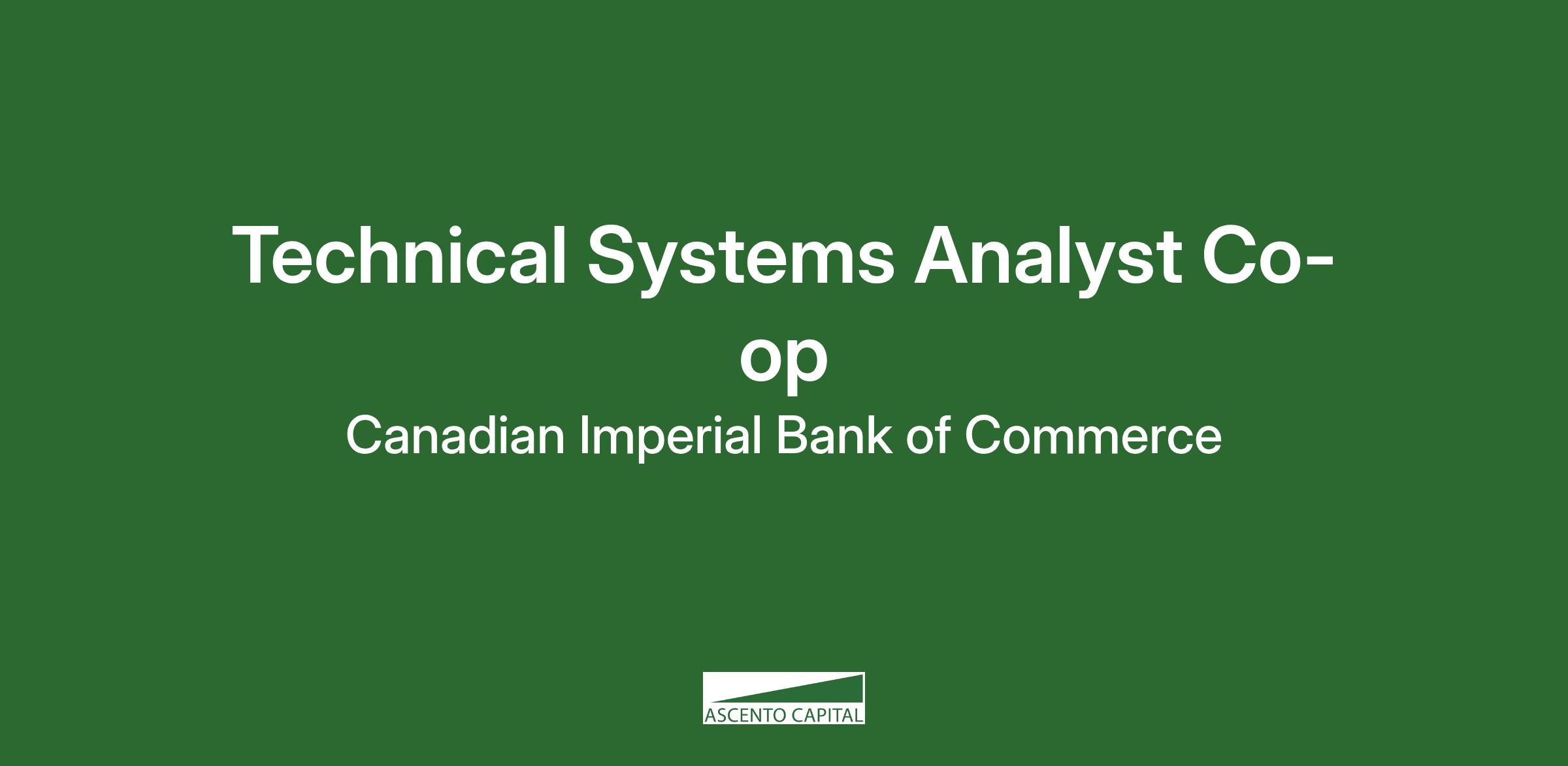 Technical Systems Analyst Co-op

Canadian Imperial Bank of Commerce

ASCENTO CAPITAL